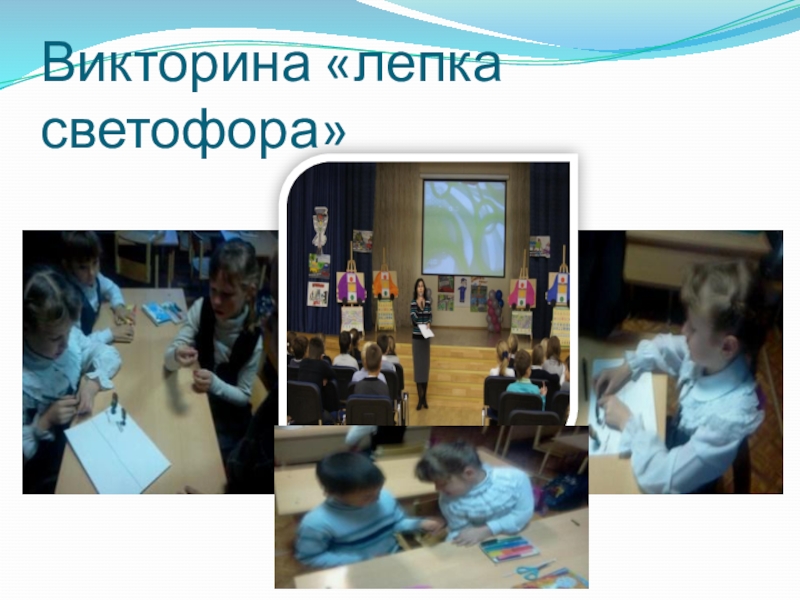 Викторина «лепка светофора»